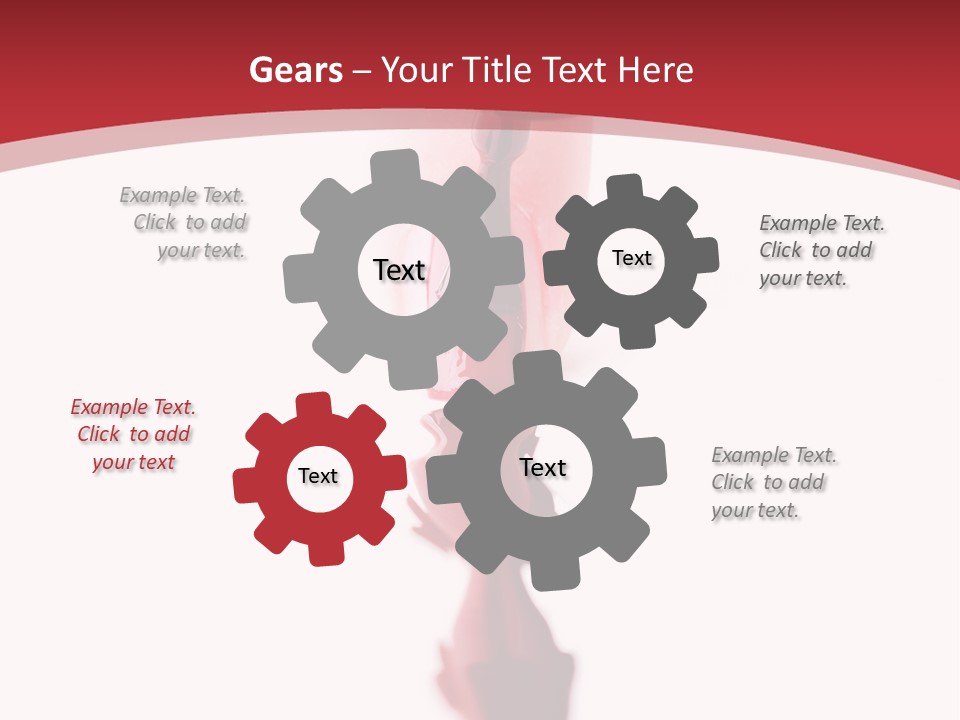 Gears – Your Title Text Here

Example Text. Click to add your text.

Text

Text

Example Text. Click to add your text.

Example Text. Click to add your text

Text

Text

Example Text. Click to add your text.